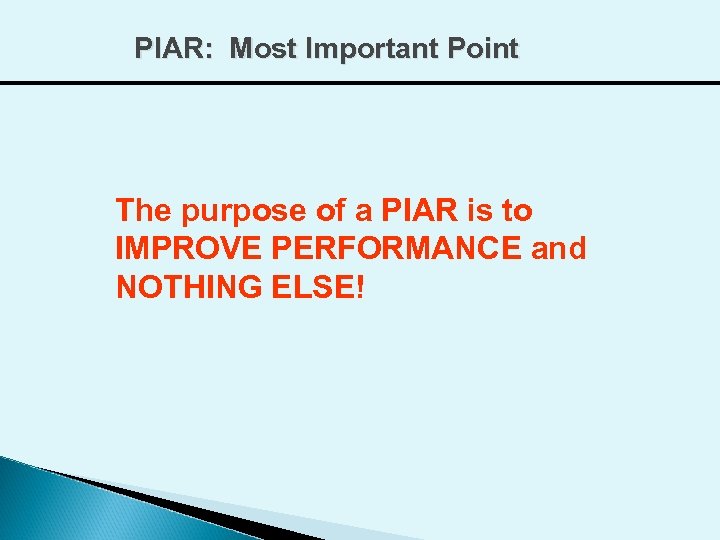 PIAR: Most Important Point

The purpose of a PIAR is to IMPROVE PERFORMANCE and NOTHING ELSE!